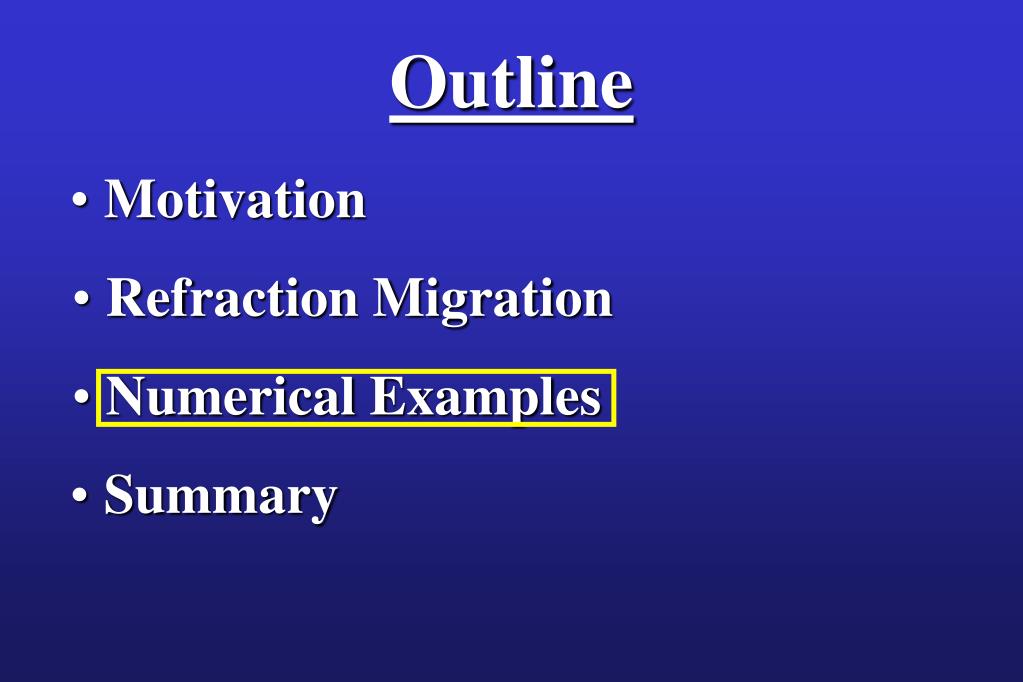 Outline

• Motivation

• Refraction Migration

• Numerical Examples

• Summary